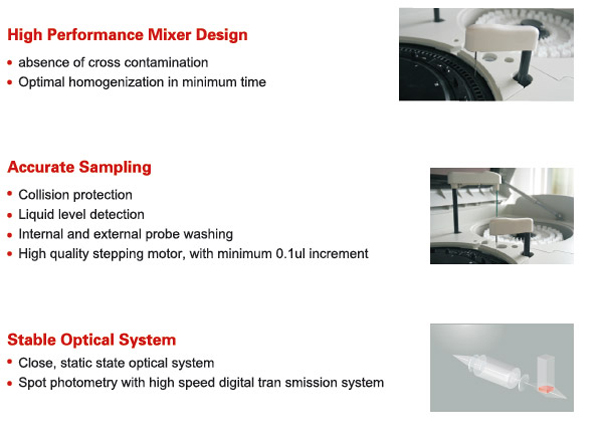 High Performance Mixer Design

• absence of cross contamination
• Optimal homogenization in minimum time

Accurate Sampling

• Collision protection
• Liquid level detection
• Internal and external probe washing
• High quality stepping motor, with minimum 0.1ul increment

Stable Optical System

• Close, static state optical system
• Spot photometry with high speed digital tran smission system